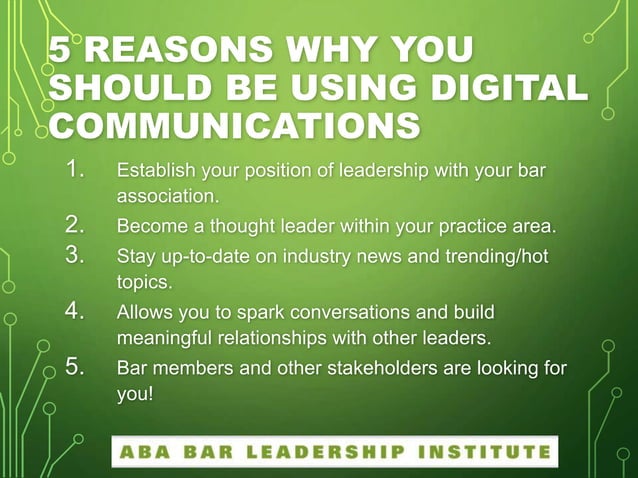 5 REASONS WHY YOU SHOULD BE USING DIGITAL COMMUNICATIONS

1. Establish your position of leadership with your bar association.
2. Become a thought leader within your practice area.
3. Stay up-to-date on industry news and trending/hot topics.
4. Allows you to spark conversations and build meaningful relationships with other leaders.
5. Bar members and other stakeholders are looking for you!

ABA BAR LEADERSHIP INSTITUTE